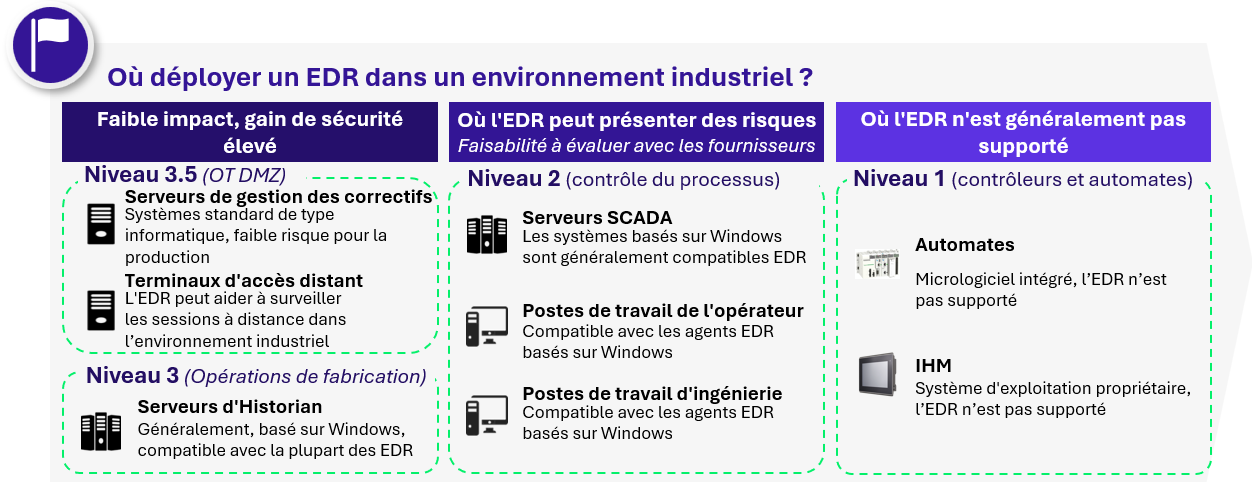 Où déployer un EDR dans un environnement industriel ?

Faible impact, gain de sécurité élevé

Niveau 3.5 (OT DMZ)

Serveurs de gestion des correctifs
Systèmes standard de type informatique, faible risque pour la production

Terminaux d'accès distant
L'EDR peut aider à surveiller les sessions à distance dans l'environnement industriel

Niveau 3 (Opérations de fabrication)

Serveurs d'Historian
Généralement, basé sur Windows, compatible avec la plupart des EDR

Où l'EDR peut présenter des risques
Faisabilité à évaluer avec les fournisseurs

Niveau 2 (contrôle du processus)

Serveurs SCADA
Les systèmes basés sur Windows sont généralement compatibles EDR

Postes de travail de l'opérateur
Compatible avec les agents EDR basés sur Windows

Postes de travail d'ingénierie
Compatible avec les agents EDR basés sur Windows

Où l'EDR n'est généralement pas supporté

Niveau 1 (contrôleurs et automates)

Automates
Micrologiciel intégré, l'EDR n'est pas supporté

IHM
Système d'exploitation propriétaire, l'EDR n'est pas supporté